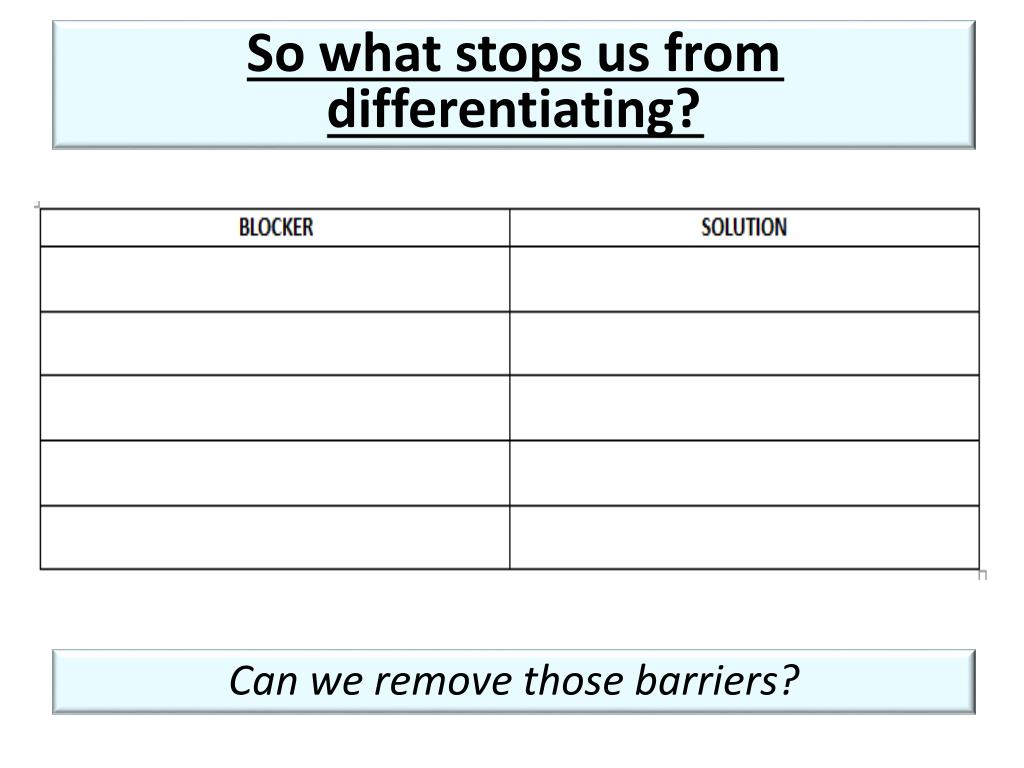 So what stops us from differentiating?

| BLOCKER | SOLUTION |
|---|---|
| | |
| | |
| | |
| | |
| | |

Can we remove those barriers?